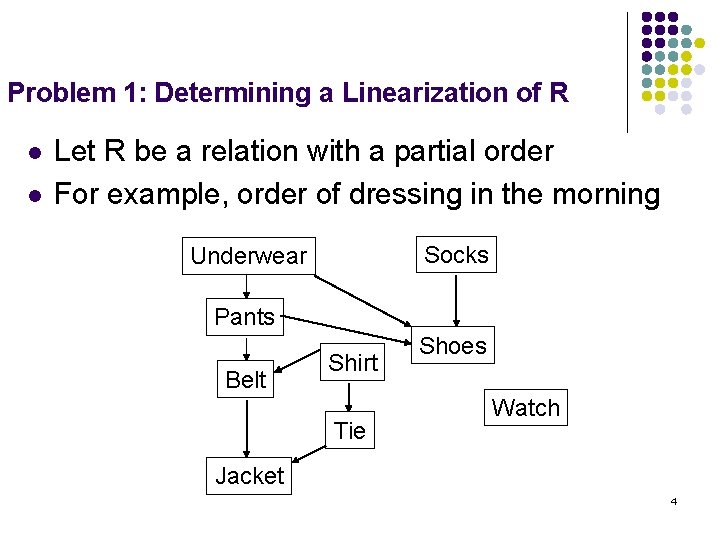 Problem 1: Determining a Linearization of R

- Let R be a relation with a partial order
- For example, order of dressing in the morning

Underwear
Socks
Pants
Shoes
Shirt
Belt
Watch
Tie
Jacket

4